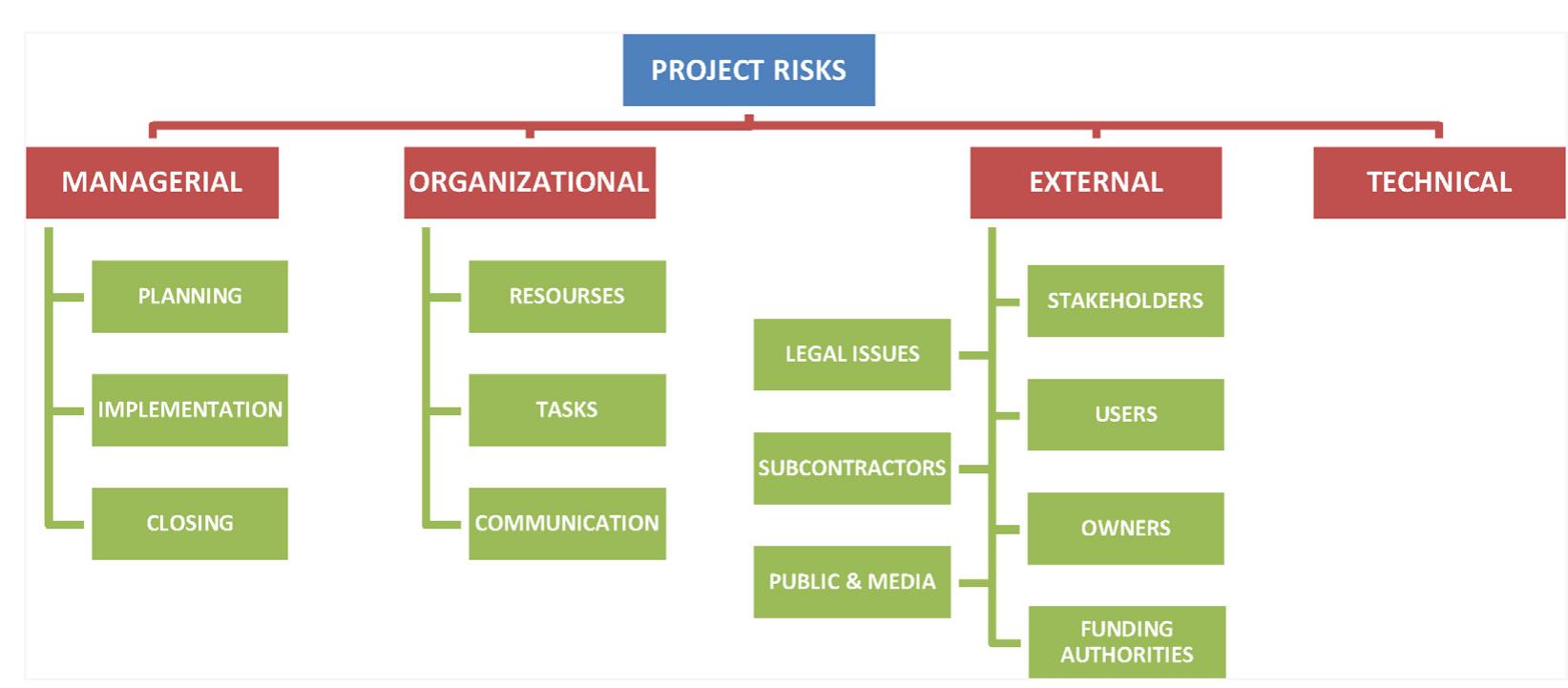 PROJECT RISKS

MANAGERIAL

PLANNING

IMPLEMENTATION

CLOSING

ORGANIZATIONAL

RESOURSES

TASKS

COMMUNICATION

EXTERNAL

LEGAL ISSUES

SUBCONTRACTORS

PUBLIC & MEDIA

STAKEHOLDERS

USERS

OWNERS

FUNDING AUTHORITIES

TECHNICAL